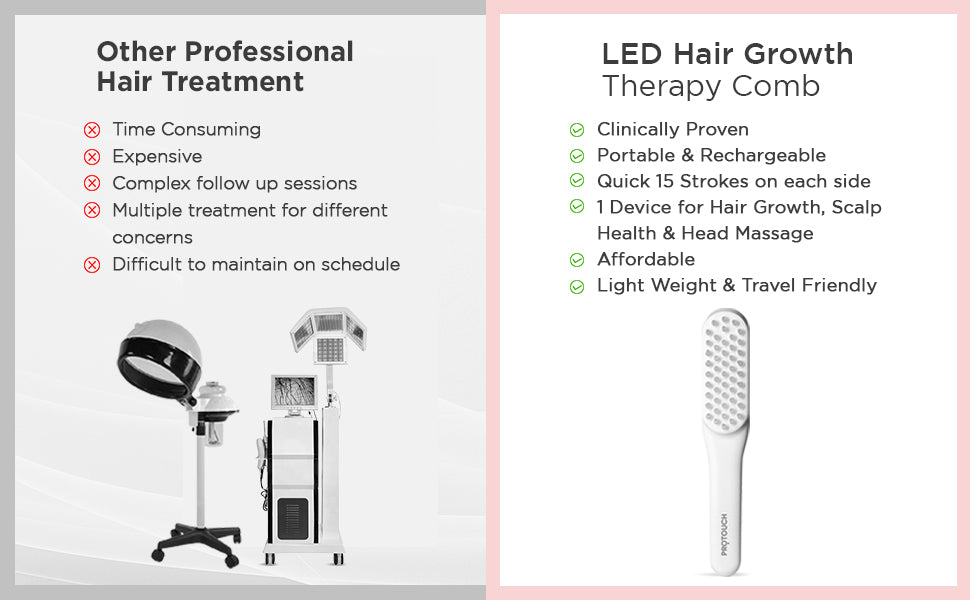 Other Professional Hair Treatment

Time Consuming
Expensive
Complex follow up sessions
Multiple treatment for different concerns
Difficult to maintain on schedule

LED Hair Growth Therapy Comb

Clinically Proven
Portable & Rechargeable
Quick 15 Strokes on each side
1 Device for Hair Growth, Scalp Health & Head Massage
Affordable
Light Weight & Travel Friendly

PROTOUCH